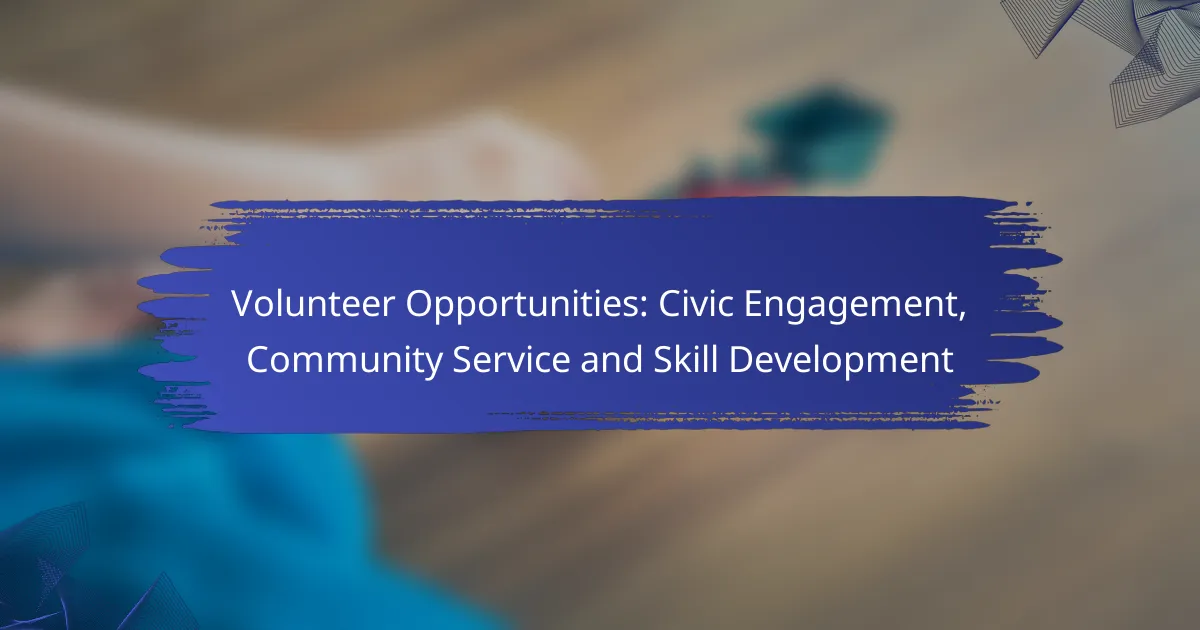 Volunteer Opportunities: Civic Engagement, Community Service and Skill Development